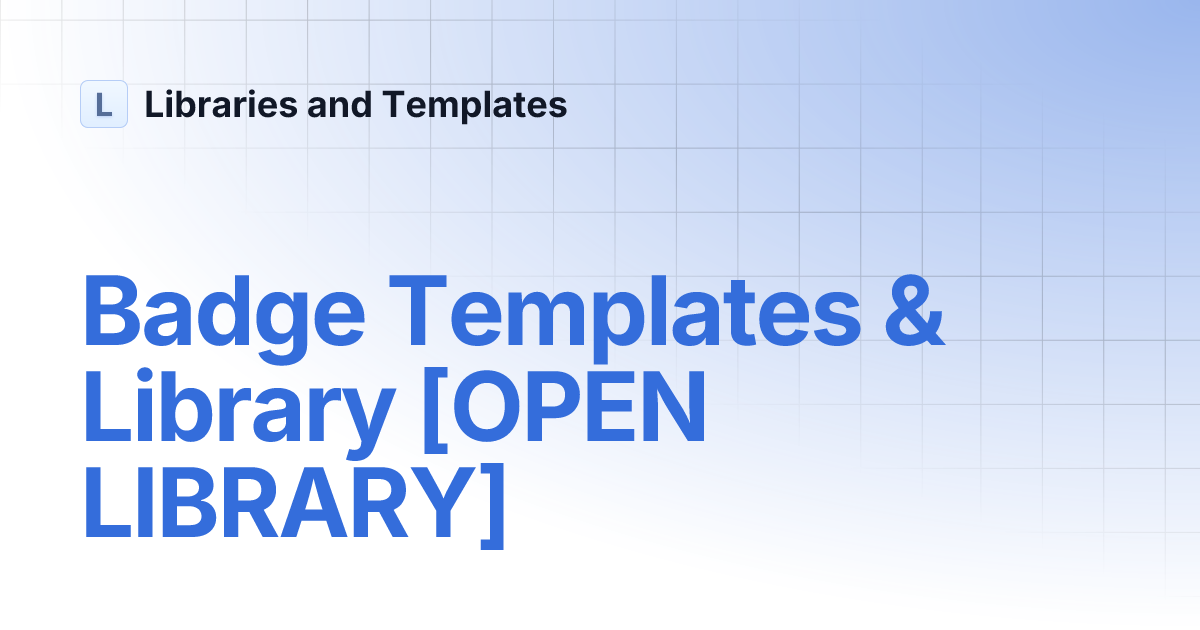 L Libraries and Templates

Badge Templates & Library [OPEN LIBRARY]